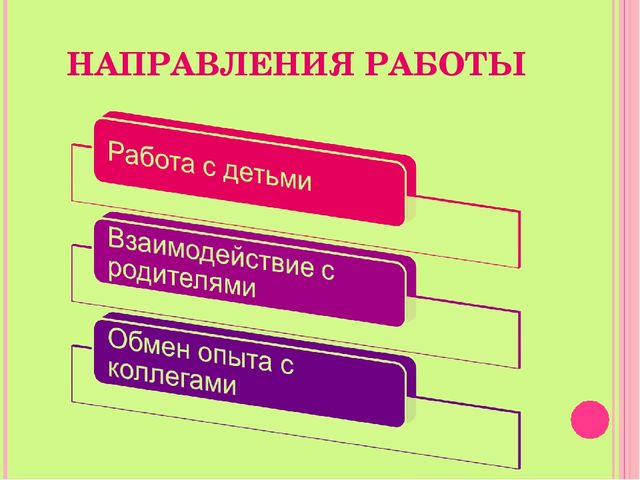 НАПРАВЛЕНИЯ РАБОТЫ

Работа с детьми

Взаимодействие с родителями

Обмен опыта с коллегами